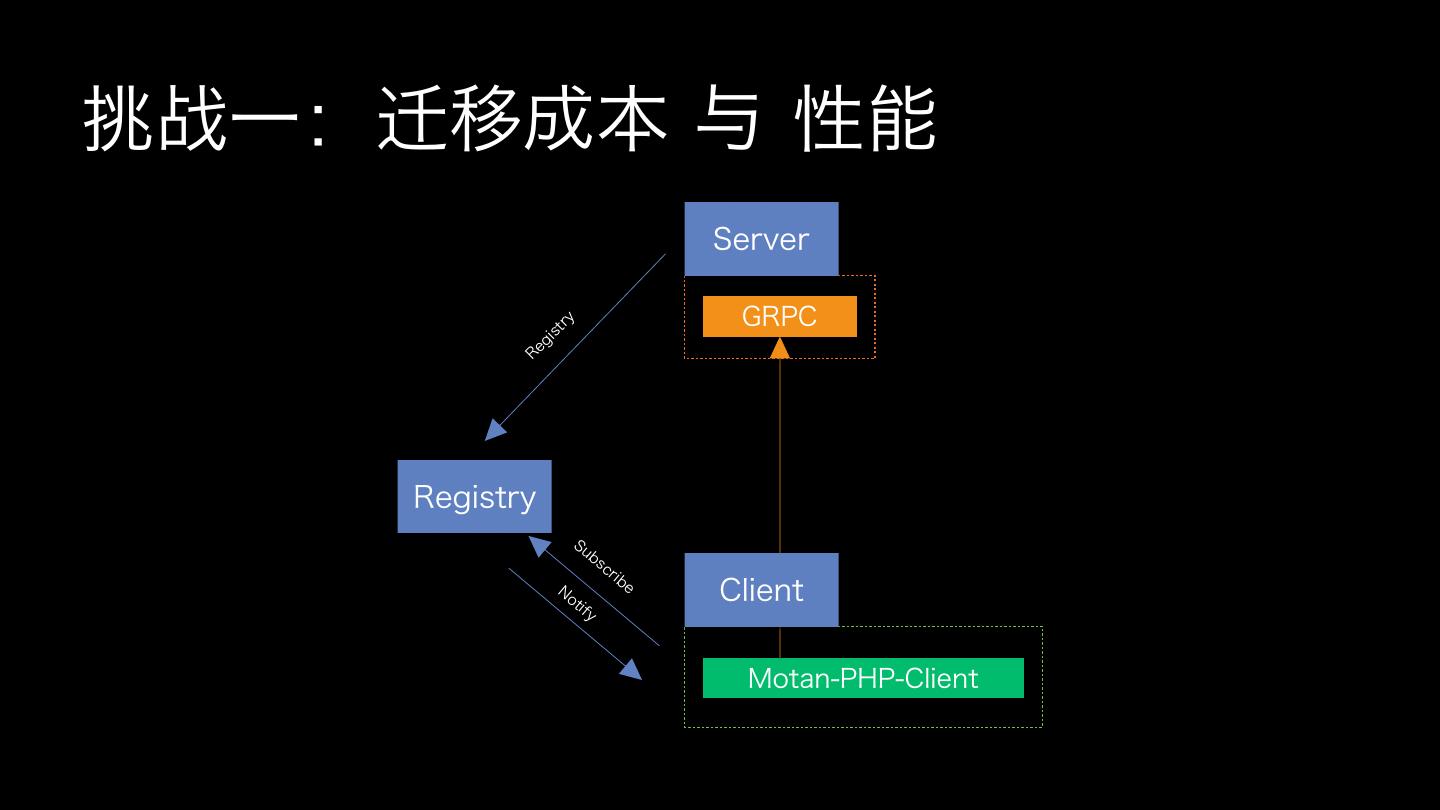 挑战一：迁移成本 与 性能

Server

GRPC

Registry

Registry

Subscribe

Notify

Client

Motan-PHP-Client